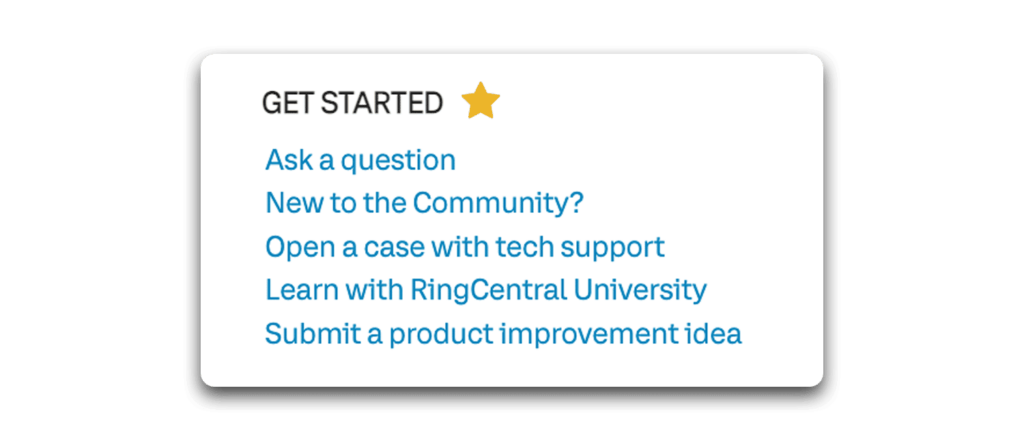 GET STARTED

Ask a question
New to the Community?
Open a case with tech support
Learn with RingCentral University
Submit a product improvement idea